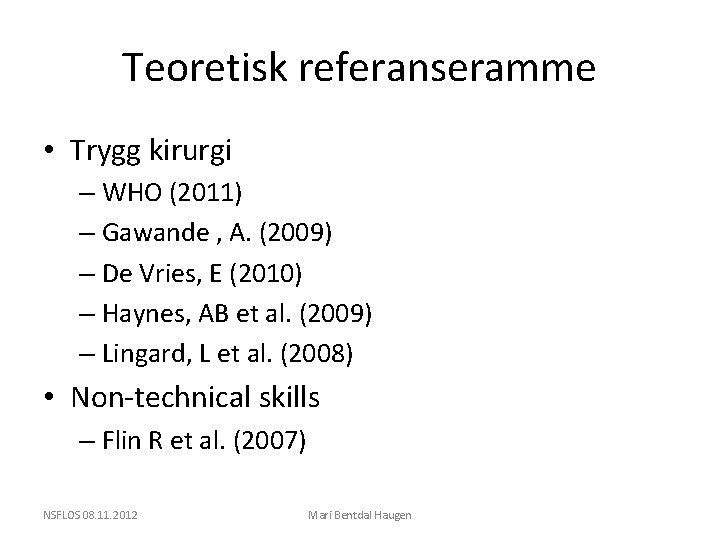 Teoretisk referanseramme

• Trygg kirurgi
  – WHO (2011)
  – Gawande , A. (2009)
  – De Vries, E (2010)
  – Haynes, AB et al. (2009)
  – Lingard, L et al. (2008)
• Non-technical skills
  – Flin R et al. (2007)

NSFLOS 08.11.2012

Mari Bentdal Haugen